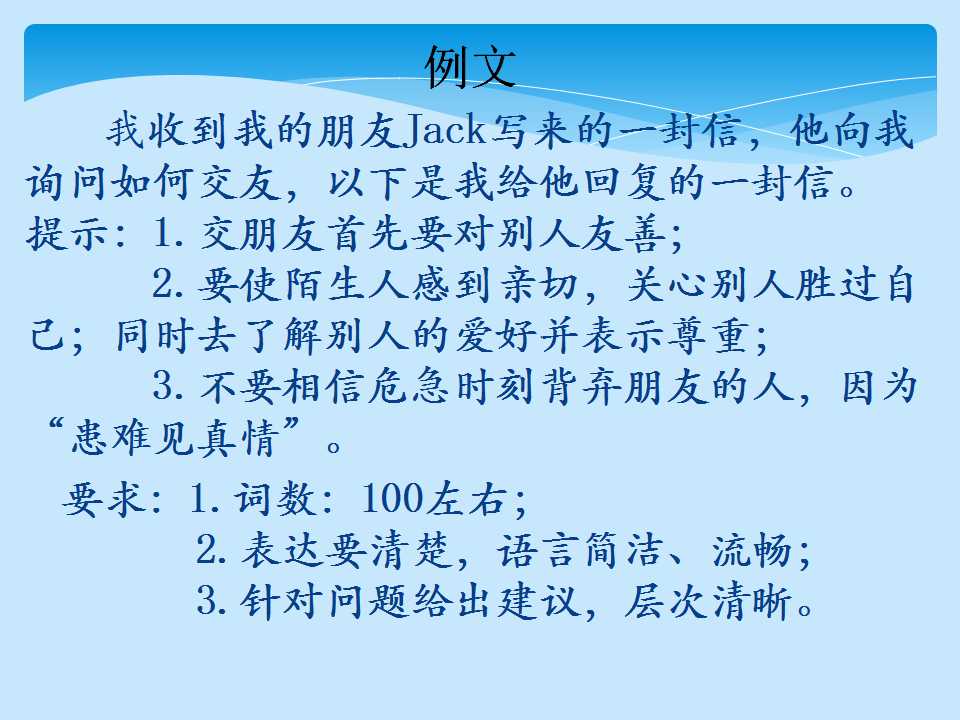 例文

我收到我的朋友Jack写来的一封信，他向我询问如何交友，以下是我给他回复的一封信。

提示：1. 交朋友首先要对别人友善；

2. 要使陌生人感到亲切，关心别人胜过自己；同时去了解别人的爱好并表示尊重；

3. 不要相信危急时刻背弃朋友的人，因为“患难见真情”。

要求：1. 词数：100左右；

2. 表达要清楚，语言简洁、流畅；

3. 针对问题给出建议，层次清晰。